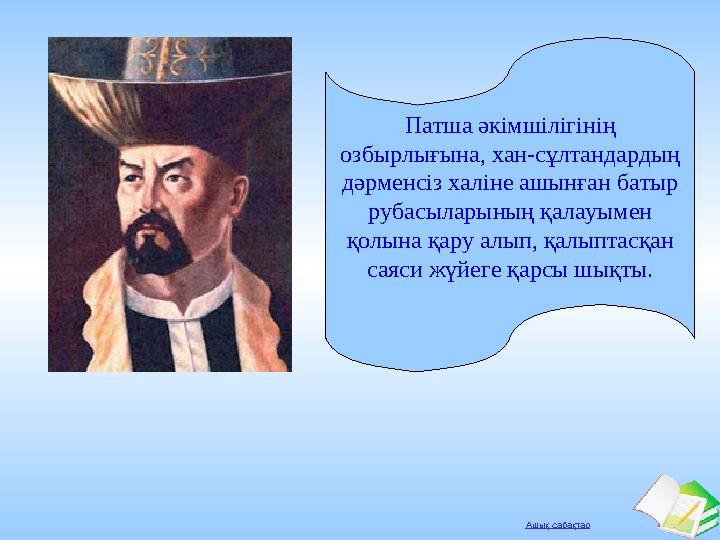 Патша әкімшілігінің озбырлығына, хан-сұлтандардың дәрменсіз халіне ашынған батыр рубасыларының қалауымен қолына қару алып, қалыптасқан саяси жүйеге қарсы шықты.

Ашық сабақтар